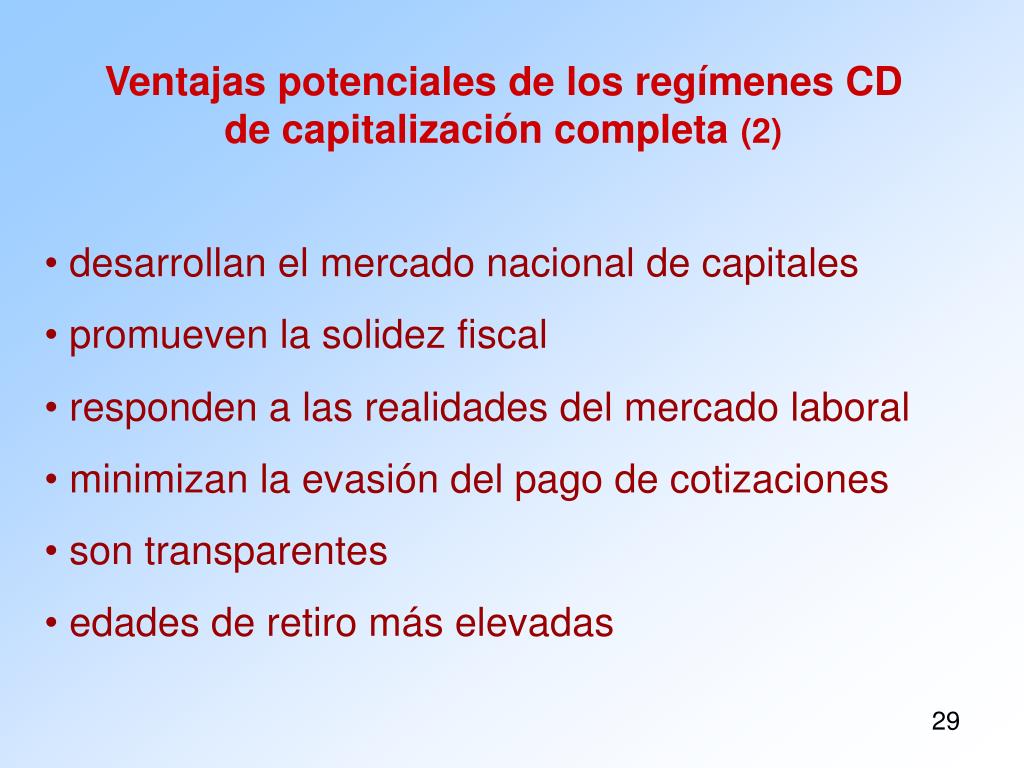 Ventajas potenciales de los regímenes CD de capitalización completa (2)

• desarrollan el mercado nacional de capitales
• promueven la solidez fiscal
• responden a las realidades del mercado laboral
• minimizan la evasión del pago de cotizaciones
• son transparentes
• edades de retiro más elevadas

29